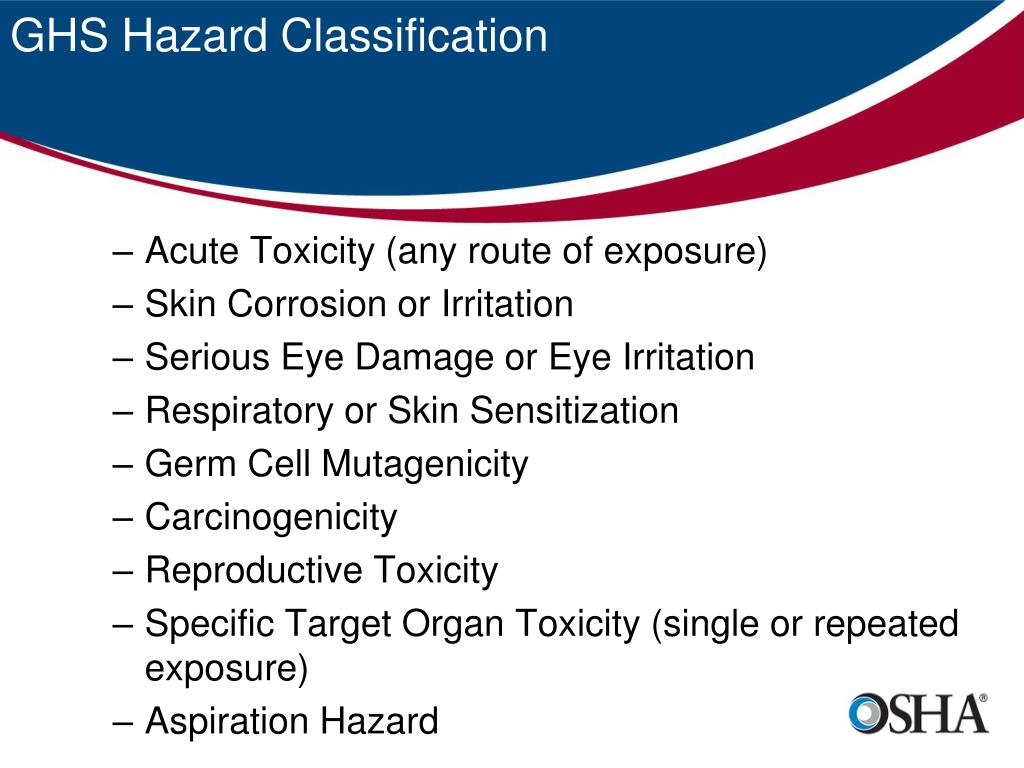 GHS Hazard Classification

– Acute Toxicity (any route of exposure)
– Skin Corrosion or Irritation
– Serious Eye Damage or Eye Irritation
– Respiratory or Skin Sensitization
– Germ Cell Mutagenicity
– Carcinogenicity
– Reproductive Toxicity
– Specific Target Organ Toxicity (single or repeated exposure)
– Aspiration Hazard

OSHA®